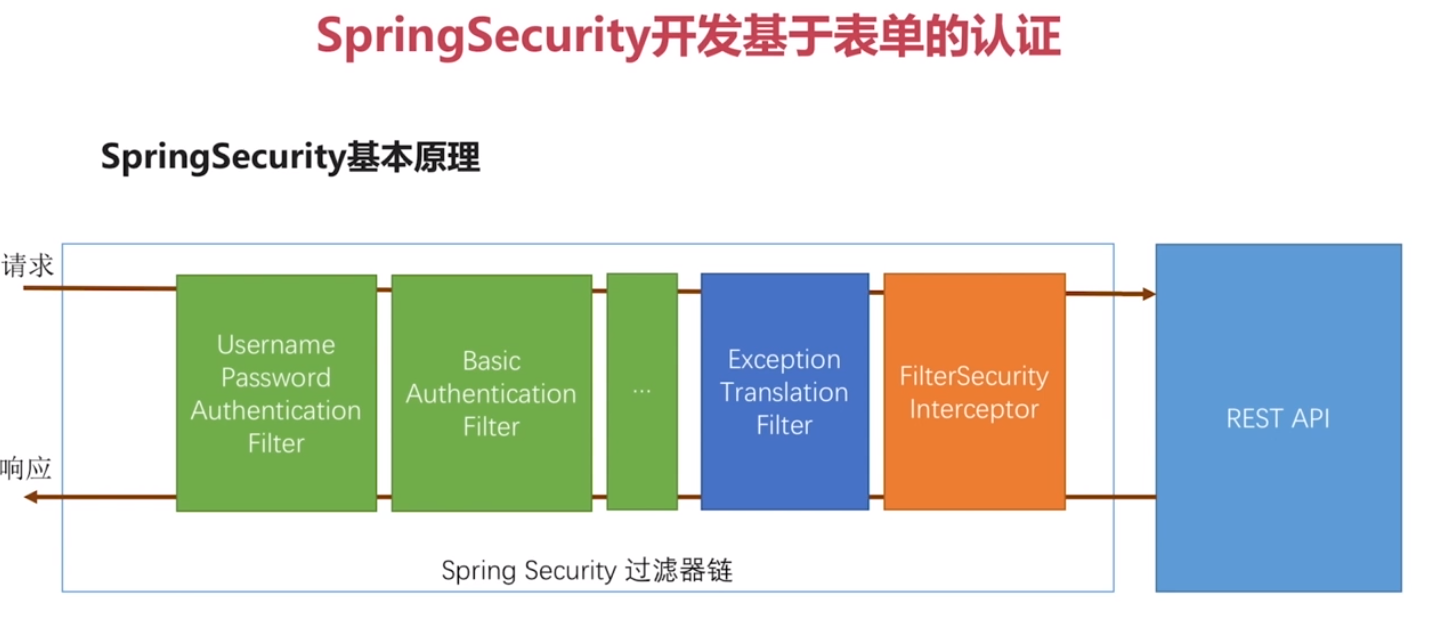 SpringSecurity开发基于表单的认证

SpringSecurity基本原理

请求

响应

Username Password Authentication Filter

Basic Authentication Filter

...

Exception Translation Filter

FilterSecurity Interceptor

REST API

Spring Security 过滤器链